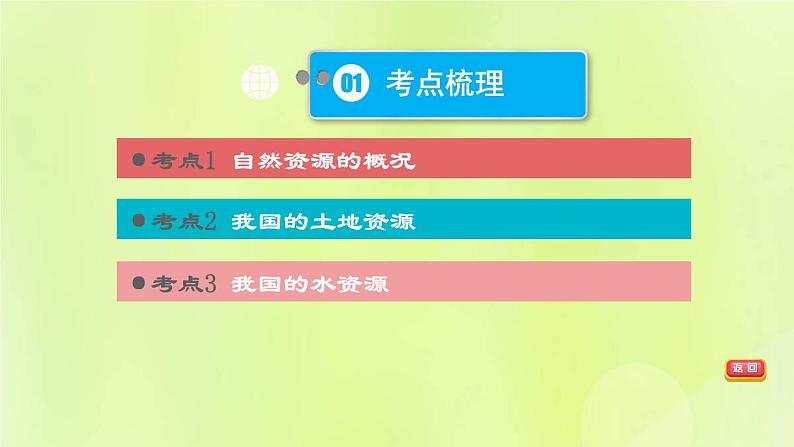 01 考点梳理

考点1 自然资源的概况

考点2 我国的土地资源

考点3 我国的水资源

返回